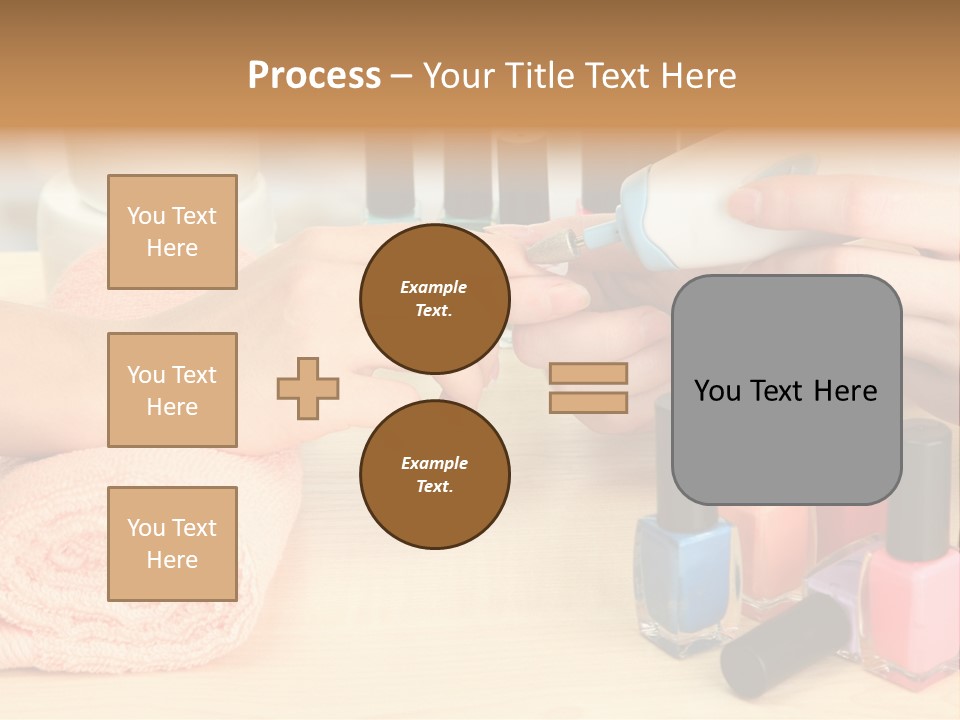 Process – Your Title Text Here

You Text Here

You Text Here

You Text Here

Example Text.

Example Text.

You Text Here